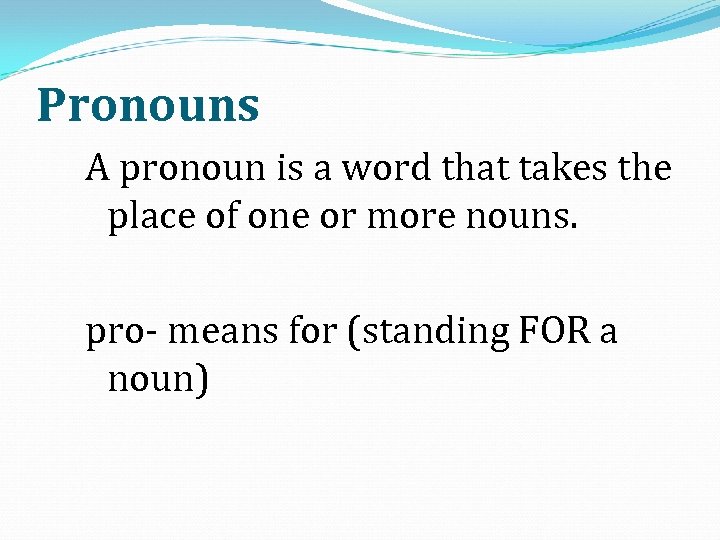 Pronouns

A pronoun is a word that takes the place of one or more nouns.

pro- means for (standing FOR a noun)